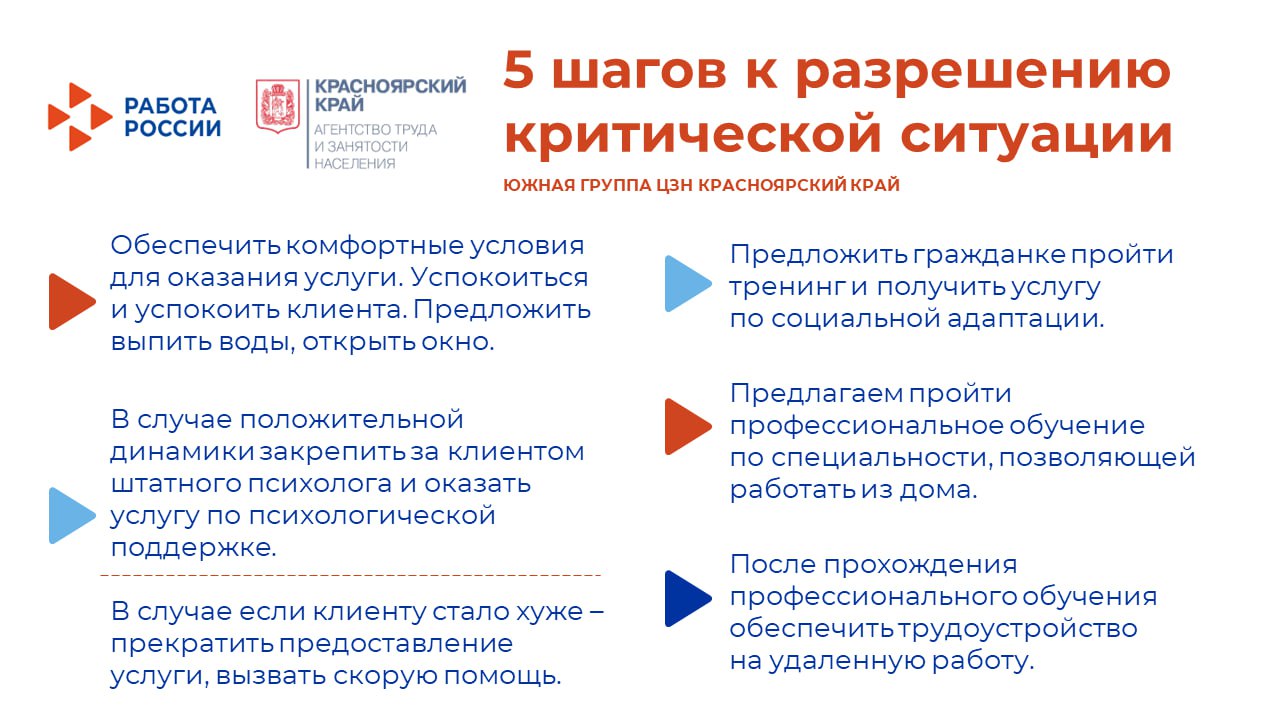 РАБОТА РОССИИ

КРАСНОЯРСКИЙ КРАЙ
АГЕНТСТВО ТРУДА И ЗАНЯТОСТИ НАСЕЛЕНИЯ

5 шагов к разрешению критической ситуации

ЮЖНАЯ ГРУППА ЦЗН КРАСНОЯРСКИЙ КРАЙ

Обеспечить комфортные условия для оказания услуги. Успокоиться и успокоить клиента. Предложить выпить воды, открыть окно.

В случае положительной динамики закрепить за клиентом штатного психолога и оказать услугу по психологической поддержке.

В случае если клиенту стало хуже – прекратить предоставление услуги, вызвать скорую помощь.

Предложить гражданке пройти тренинг и получить услугу по социальной адаптации.

Предлагаем пройти профессиональное обучение по специальности, позволяющей работать из дома.

После прохождения профессионального обучения обеспечить трудоустройство на удаленную работу.